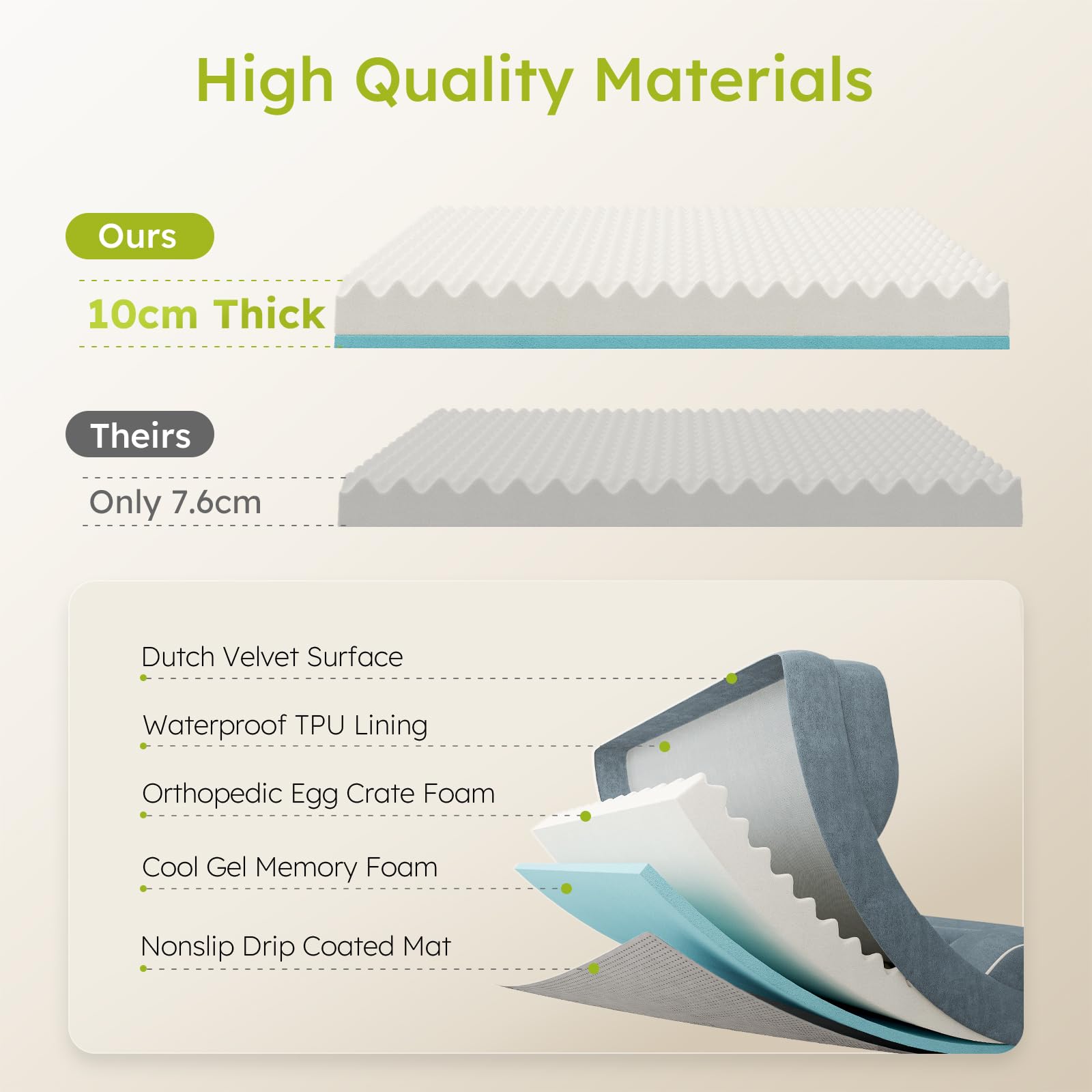 High Quality Materials

Ours

10cm Thick

Theirs

Only 7.6cm

Dutch Velvet Surface

Waterproof TPU Lining

Orthopedic Egg Crate Foam

Cool Gel Memory Foam

Nonslip Drip Coated Mat